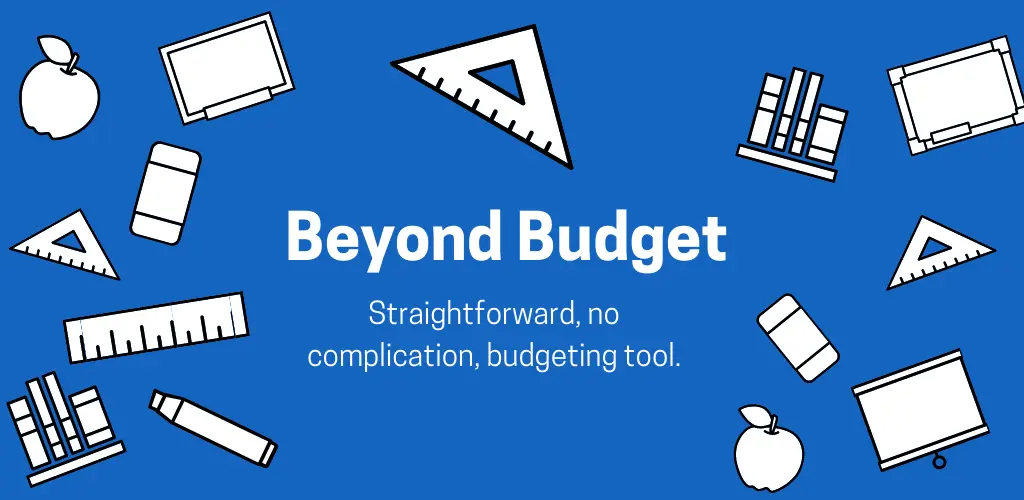 Beyond Budget

Straightforward, no complication, budgeting tool.